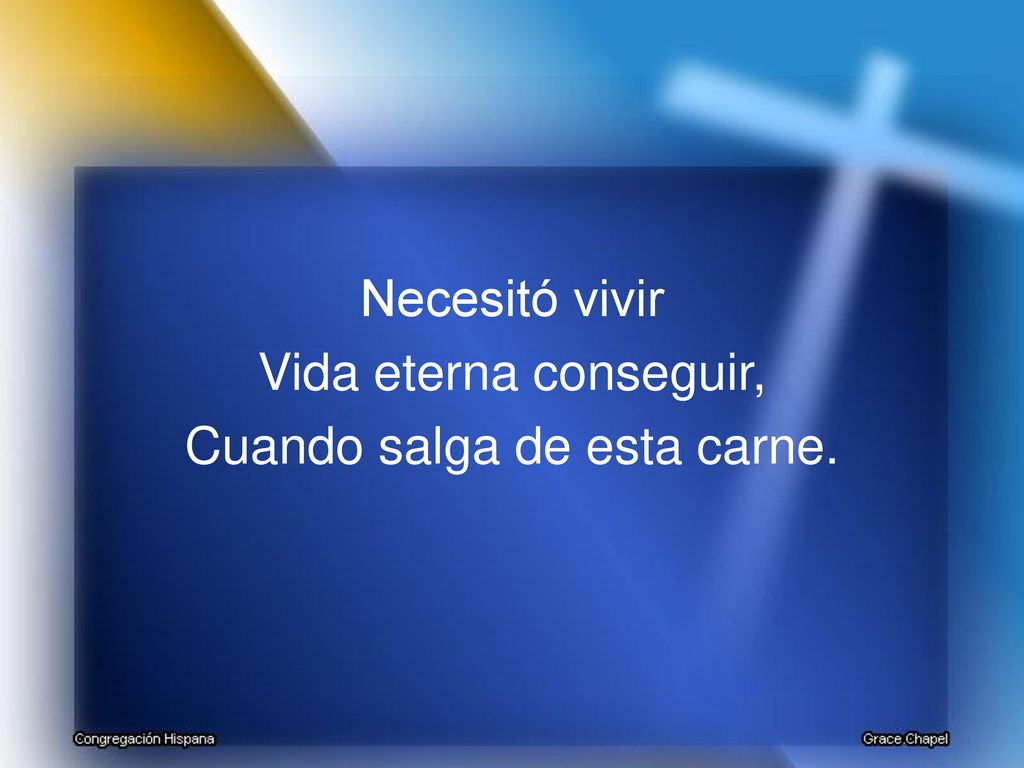 Necesitó vivir
Vida eterna conseguir,
Cuando salga de esta carne.

Congregación Hispana

Grace Chapel